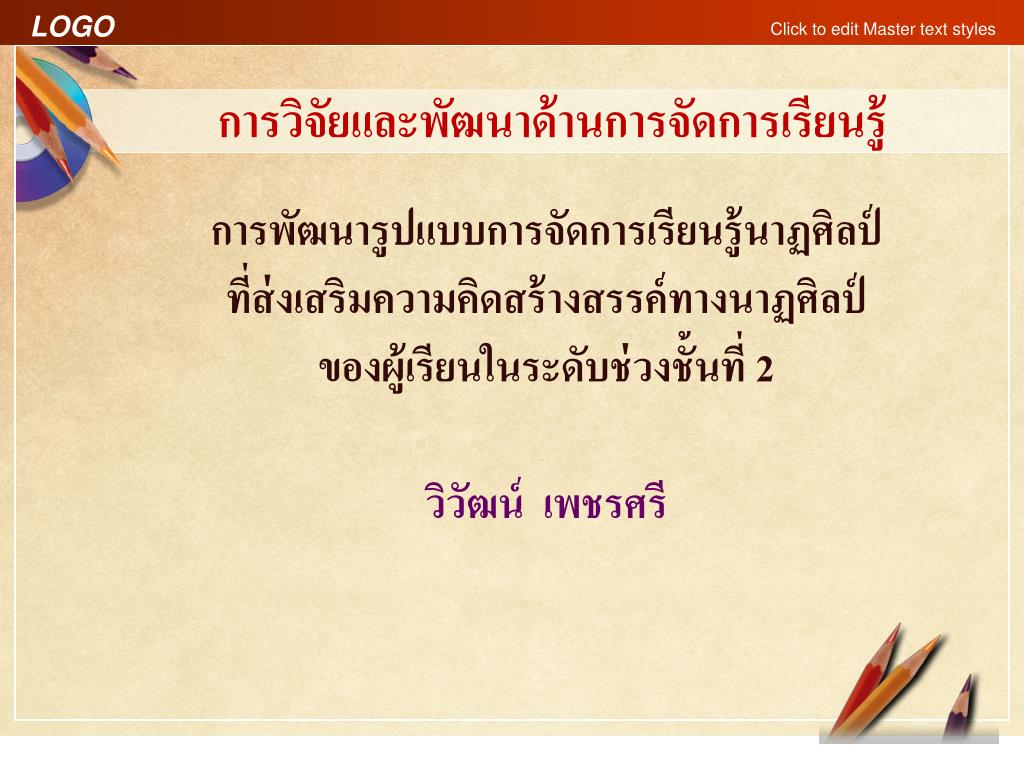 LOGO

Click to edit Master text styles

การวิจัยและพัฒนาด้านการจัดการเรียนรู้

การพัฒนารูปแบบการจัดการเรียนรู้นาฏศิลป์
ที่ส่งเสริมความคิดสร้างสรรค์ทางนาฏศิลป์
ของผู้เรียนในระดับช่วงชั้นที่ 2

วิวัฒน์ เพชรศรี